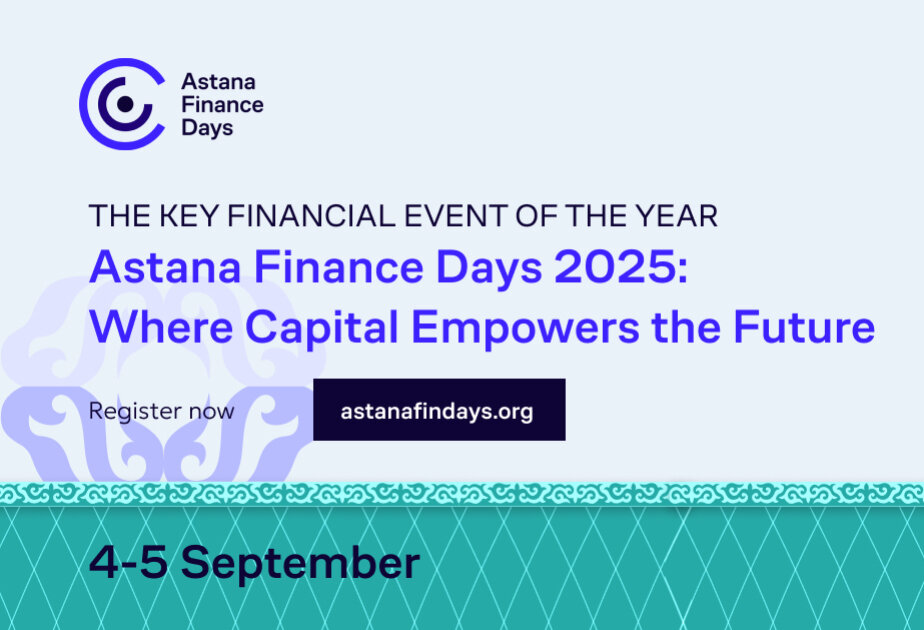 Astana Finance Days

THE KEY FINANCIAL EVENT OF THE YEAR

Astana Finance Days 2025: Where Capital Empowers the Future

Register now

astanafindays.org

4-5 September